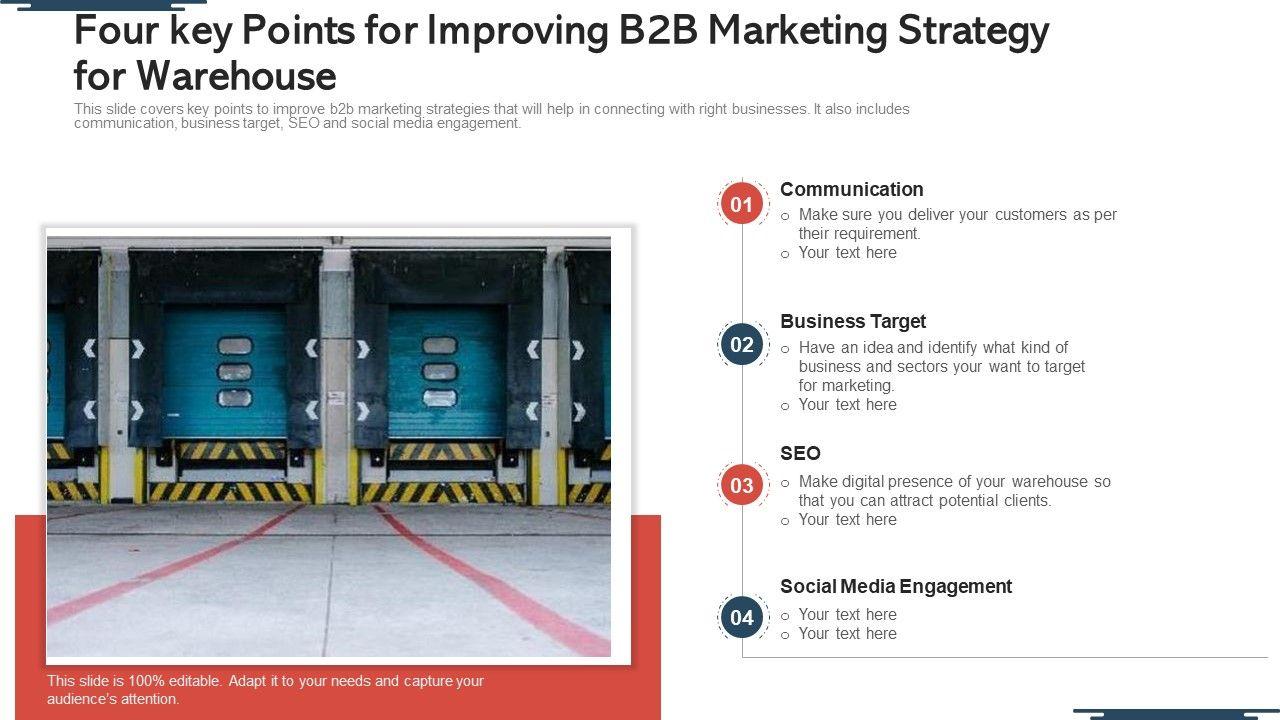 Four key Points for Improving B2B Marketing Strategy for Warehouse

This slide covers key points to improve b2b marketing strategies that will help in connecting with right businesses. It also includes communication, business target, SEO and social media engagement.

01
Communication
o Make sure you deliver your customers as per their requirement.
o Your text here

02
Business Target
o Have an idea and identify what kind of business and sectors your want to target for marketing.
o Your text here

03
SEO
o Make digital presence of your warehouse so that you can attract potential clients.
o Your text here

04
Social Media Engagement
o Your text here
o Your text here

This slide is 100% editable. Adapt it to your needs and capture your audience's attention.